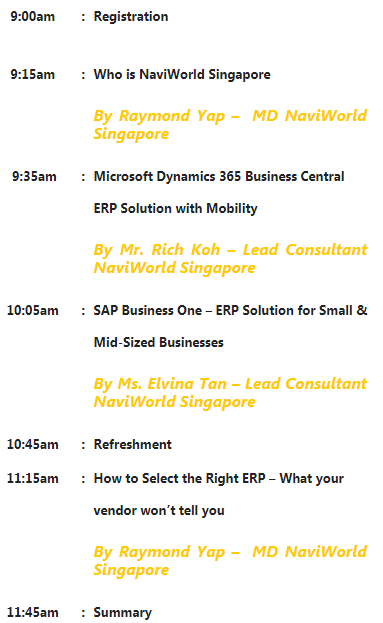 9:00am : Registration

9:15am : Who is NaviWorld Singapore

By Raymond Yap – MD NaviWorld Singapore

9:35am : Microsoft Dynamics 365 Business Central ERP Solution with Mobility

By Mr. Rich Koh – Lead Consultant NaviWorld Singapore

10:05am : SAP Business One – ERP Solution for Small & Mid-Sized Businesses

By Ms. Elvina Tan – Lead Consultant NaviWorld Singapore

10:45am : Refreshment

11:15am : How to Select the Right ERP – What your vendor won't tell you

By Raymond Yap – MD NaviWorld Singapore

11:45am : Summary